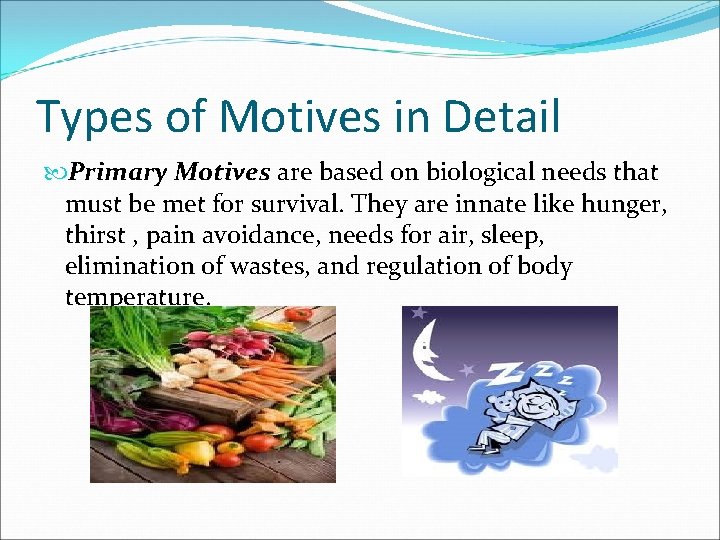 Types of Motives in Detail

Primary Motives are based on biological needs that must be met for survival. They are innate like hunger, thirst , pain avoidance, needs for air, sleep, elimination of wastes, and regulation of body temperature.

Z Z Z